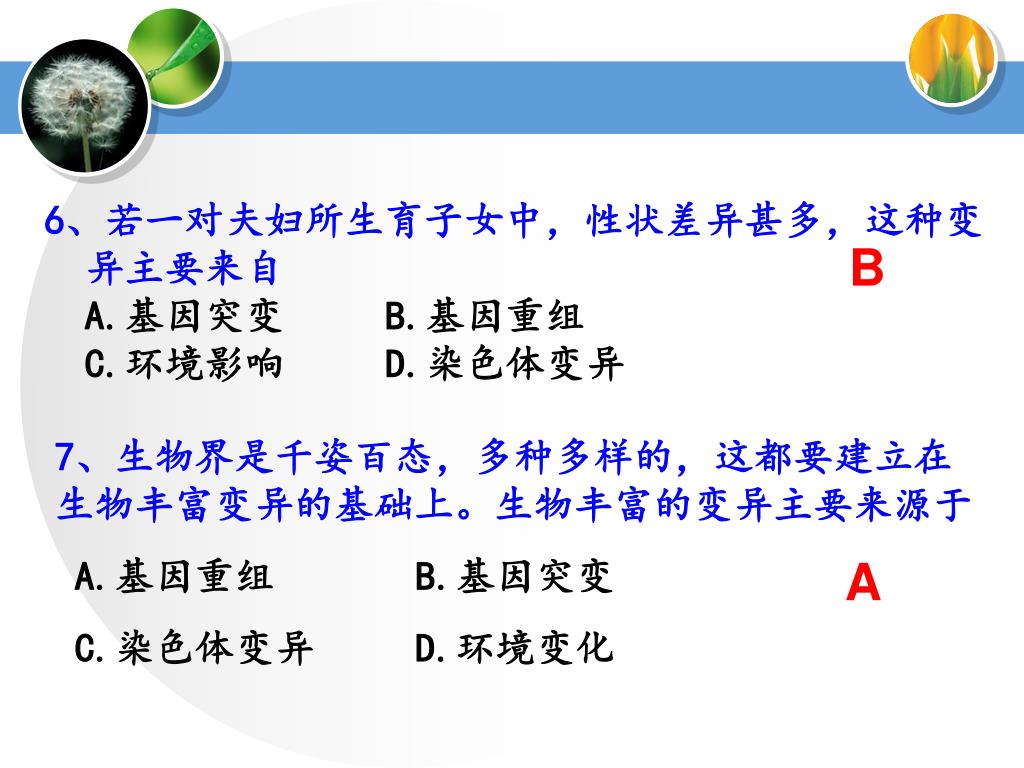 6、若一对夫妇所生育子女中，性状差异甚多，这种变异主要来自

B

A.基因突变　　B.基因重组
C.环境影响　　D.染色体变异

7、生物界是千姿百态，多种多样的，这都要建立在生物丰富变异的基础上。生物丰富的变异主要来源于

A.基因重组　　B.基因突变

A

C.染色体变异　　D.环境变化